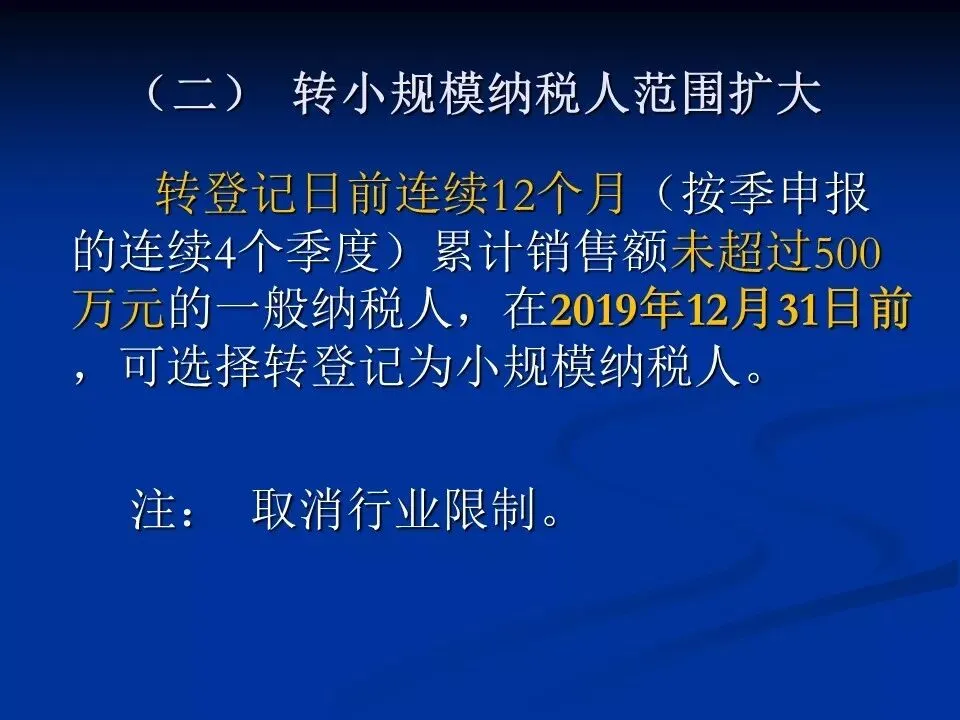 （二） 转小规模纳税人范围扩大

转登记日前连续12个月（按季申报的连续4个季度）累计销售额未超过500万元的一般纳税人，在2019年12月31日前，可选择转登记为小规模纳税人。

注： 取消行业限制。